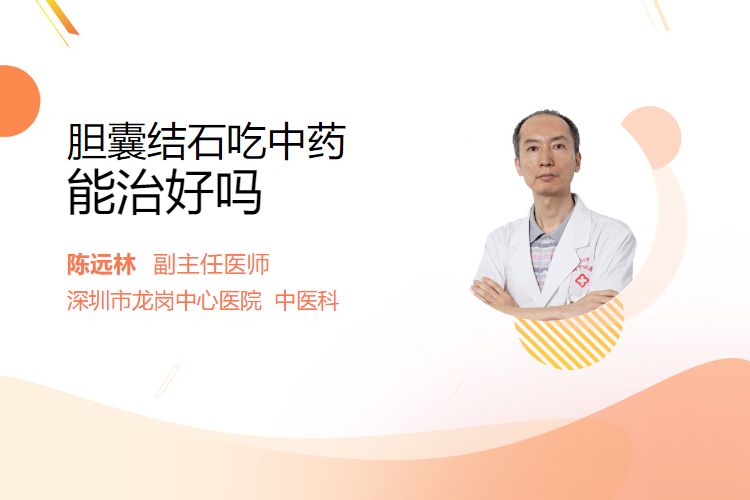 胆囊结石吃中药
能治好吗

陈远林　副主任医师
深圳市龙岗中心医院　中医科